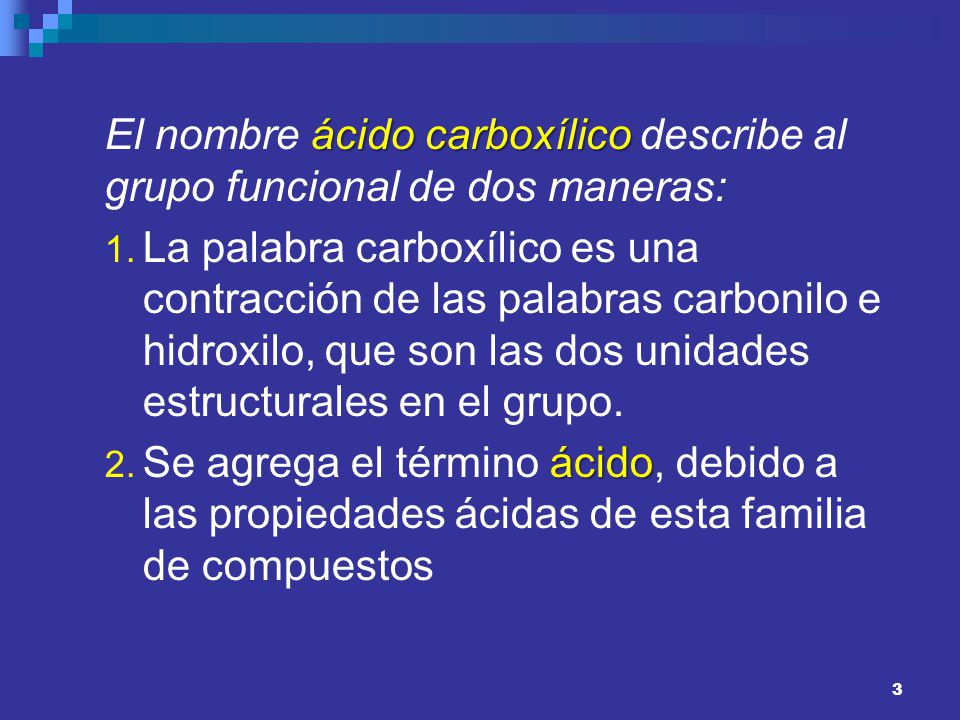 El nombre ácido carboxílico describe al grupo funcional de dos maneras:

1. La palabra carboxílico es una contracción de las palabras carbonilo e hidroxilo, que son las dos unidades estructurales en el grupo.

2. Se agrega el término ácido, debido a las propiedades ácidas de esta familia de compuestos

3